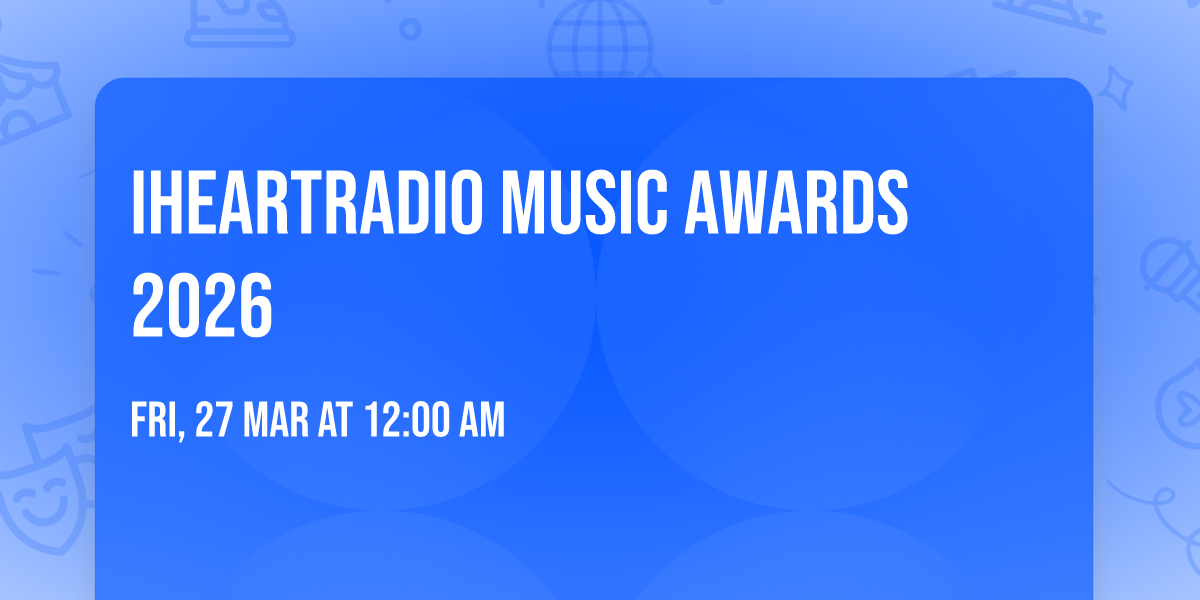 IHEARTRADIO MUSIC AWARDS 2026

FRI, 27 MAR AT 12:00 AM